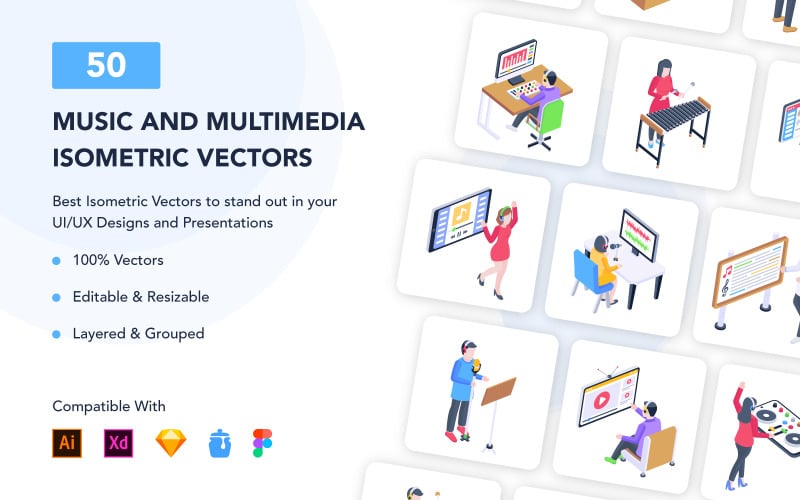 50

MUSIC AND MULTIMEDIA ISOMETRIC VECTORS

Best Isometric Vectors to stand out in your UI/UX Designs and Presentations

100% Vectors

Editable & Resizable

Layered & Grouped

Compatible With

Ai Xd